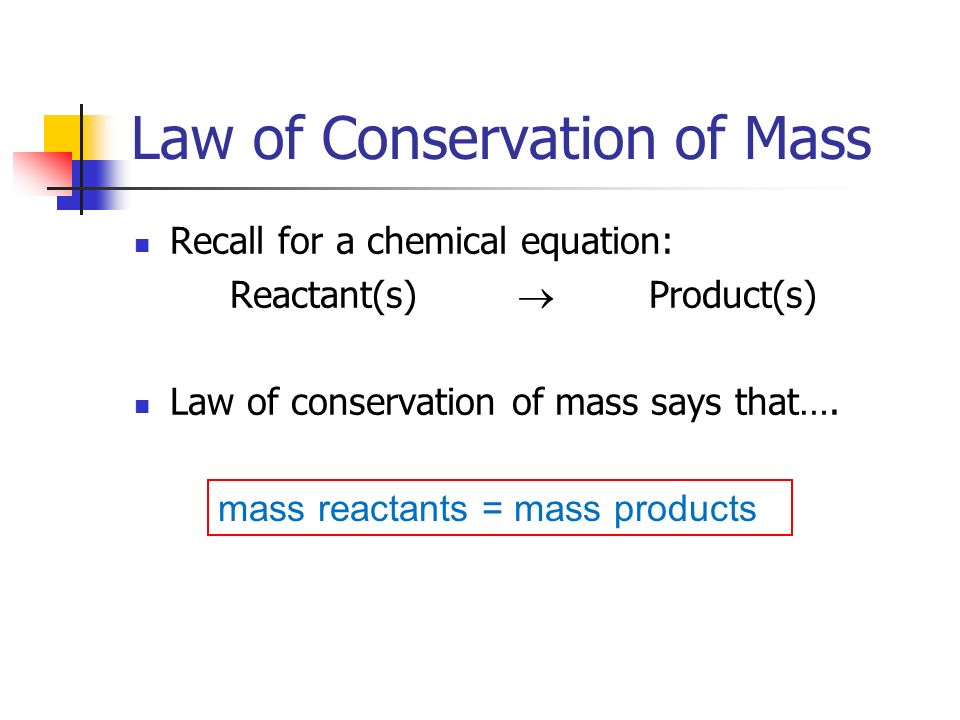 Law of Conservation of Mass

Recall for a chemical equation:
Reactant(s) $\rightarrow$ Product(s)

Law of conservation of mass says that….

mass reactants = mass products